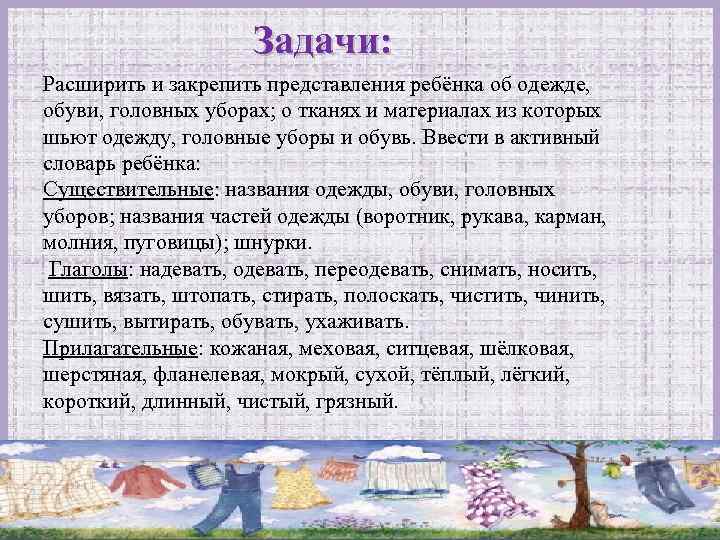 Задачи:

Расширить и закрепить представления ребёнка об одежде, обуви, головных уборах; о тканях и материалах из которых шьют одежду, головные уборы и обувь. Ввести в активный словарь ребёнка:
Существительные: названия одежды, обуви, головных уборов; названия частей одежды (воротник, рукава, карман, молния, пуговицы); шнурки.
Глаголы: надевать, одевать, переодевать, снимать, носить, шить, вязать, штопать, стирать, полоскать, чистить, чинить, сушить, вытирать, обувать, ухаживать.
Прилагательные: кожаная, меховая, ситцевая, шёлковая, шерстяная, фланелевая, мокрый, сухой, тёплый, лёгкий, короткий, длинный, чистый, грязный.